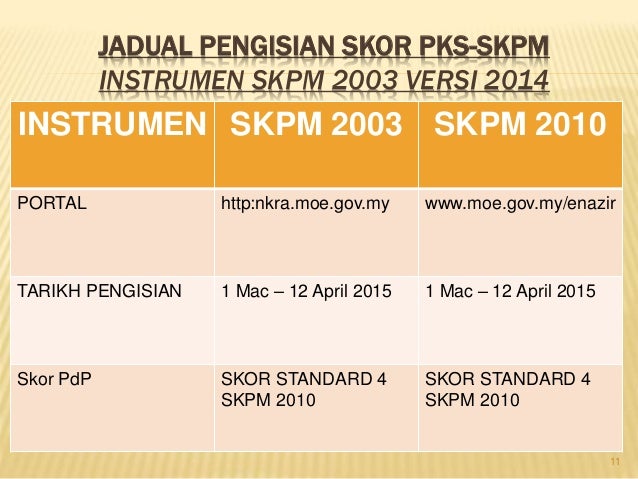 JADUAL PENGISIAN SKOR PKS-SKPM
INSTRUMEN SKPM 2003 VERSI 2014

| INSTRUMEN | SKPM 2003 | SKPM 2010 |
|---|---|---|
| PORTAL | http:nkra.moe.gov.my | www.moe.gov.my/enazir |
| TARIKH PENGISIAN | 1 Mac – 12 April 2015 | 1 Mac – 12 April 2015 |
| Skor PdP | SKOR STANDARD 4 SKPM 2010 | SKOR STANDARD 4 SKPM 2010 |

11